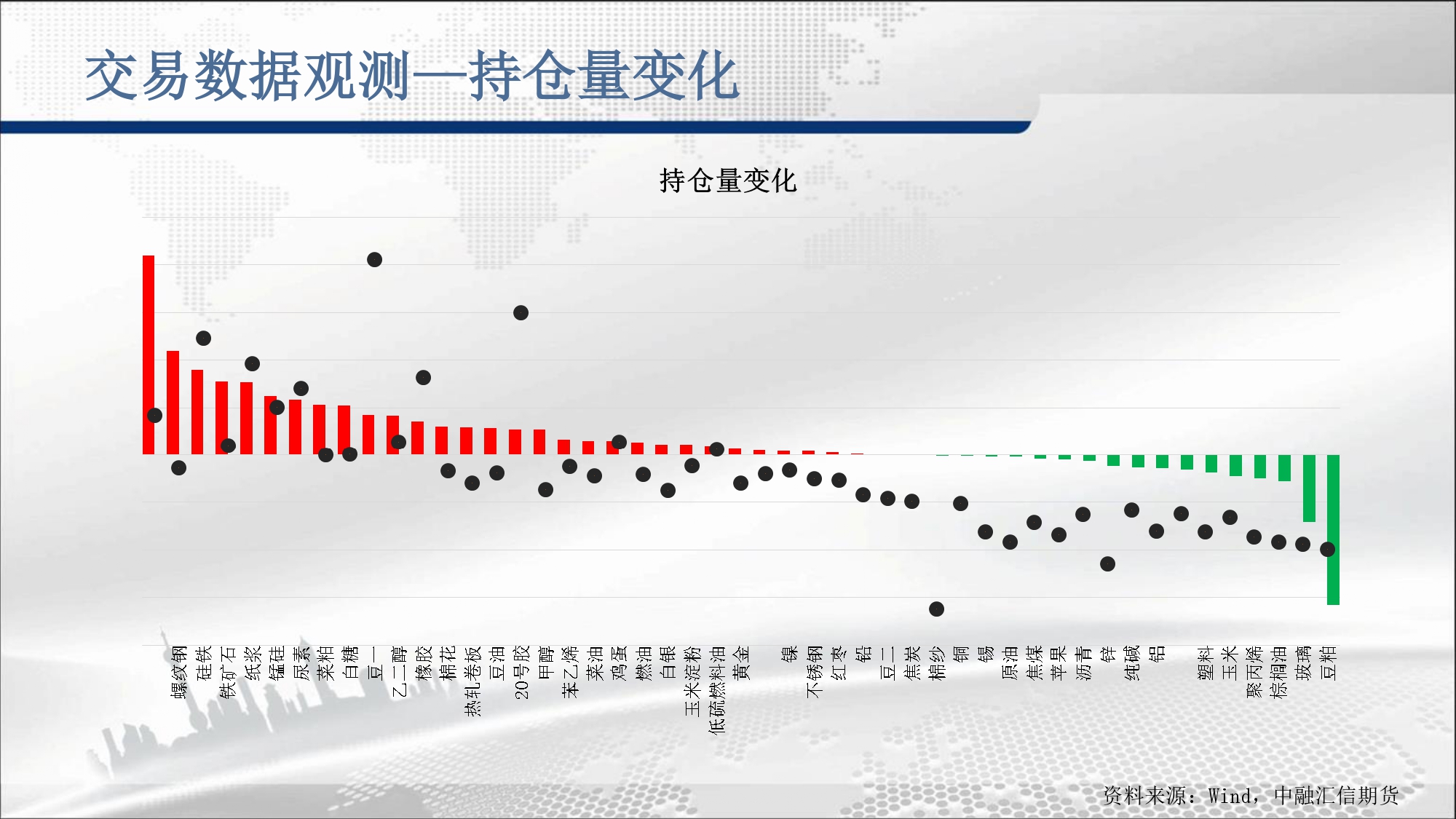 交易数据观测—持仓量变化

持仓量变化

螺纹钢
硅铁
铁矿石
纸浆
锰硅
尿素
菜粕
白糖
豆一
乙二醇
橡胶
棉花
热轧卷板
豆油
20号胶
甲醇
苯乙烯
菜油
鸡蛋
燃油
白银
玉米淀粉
低硫燃料油
黄金
镍
不锈钢
红枣
铅
豆二
焦炭
棉纱
铜
锡
原油
焦煤
苹果
沥青
锌
纯碱
铝
塑料
玉米
聚丙烯
棕榈油
玻璃
豆粕

资料来源：Wind，中融汇信期货